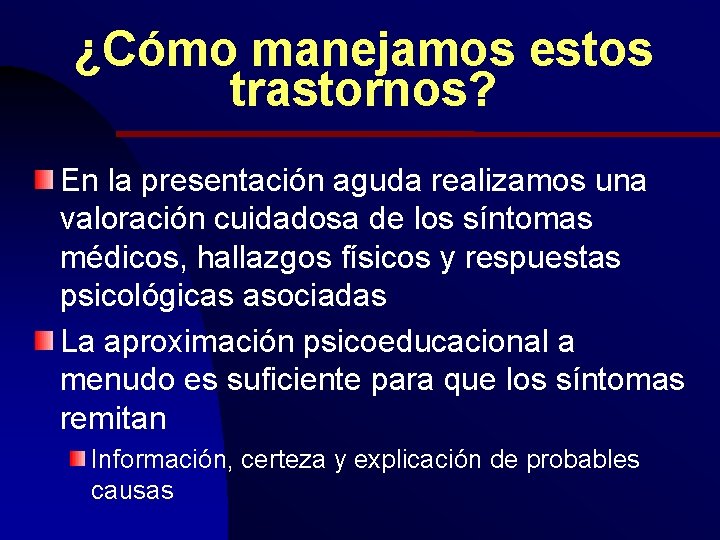 ¿Cómo manejamos estos trastornos?

En la presentación aguda realizamos una valoración cuidadosa de los síntomas médicos, hallazgos físicos y respuestas psicológicas asociadas

La aproximación psicoeducacional a menudo es suficiente para que los síntomas remitan

Información, certeza y explicación de probables causas